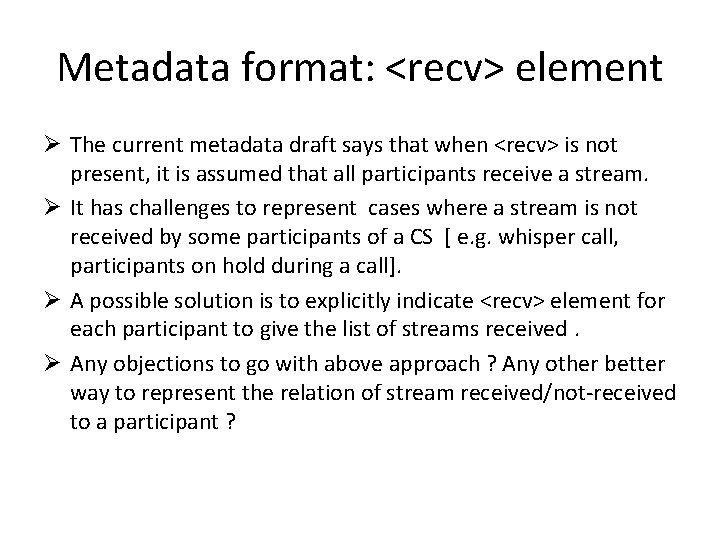 Metadata format: <recv> element

➢ The current metadata draft says that when <recv> is not present, it is assumed that all participants receive a stream.

➢ It has challenges to represent cases where a stream is not received by some participants of a CS [ e.g. whisper call, participants on hold during a call].

➢ A possible solution is to explicitly indicate <recv> element for each participant to give the list of streams received .

➢ Any objections to go with above approach ? Any other better way to represent the relation of stream received/not-received to a participant ?